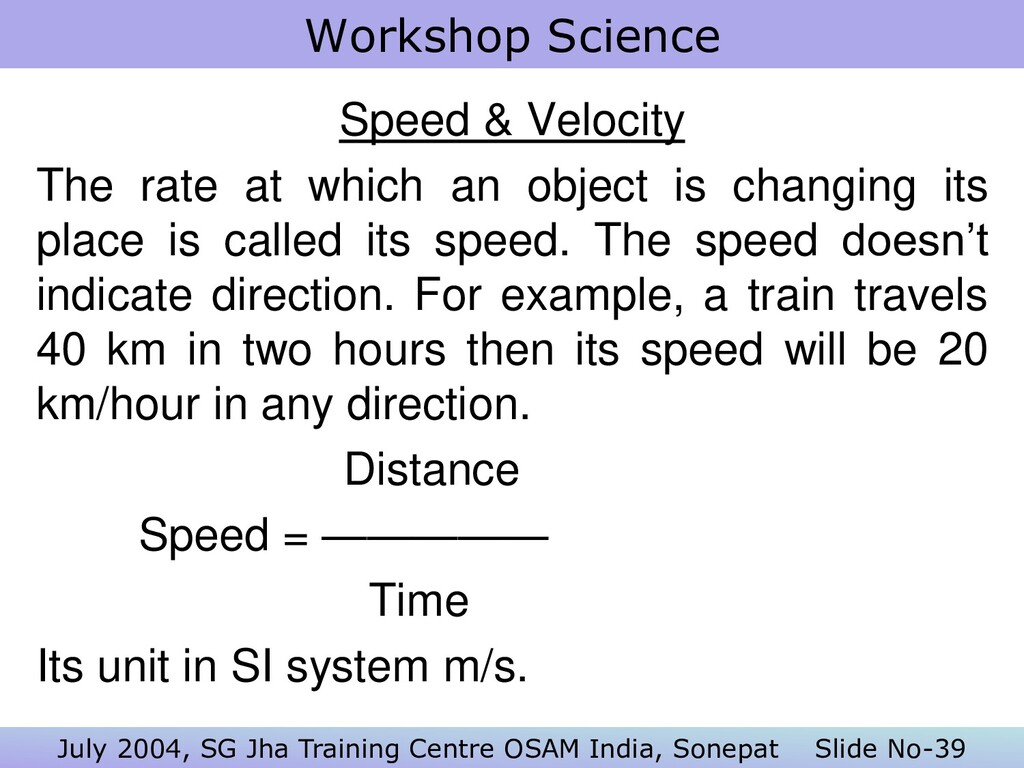 Workshop Science

Speed & Velocity

The rate at which an object is changing its place is called its speed. The speed doesn’t indicate direction. For example, a train travels 40 km in two hours then its speed will be 20 km/hour in any direction.

$\text{Speed} = \frac{\text{Distance}}{\text{Time}}$

Its unit in SI system m/s.

July 2004, SG Jha Training Centre OSAM India, Sonepat Slide No-39